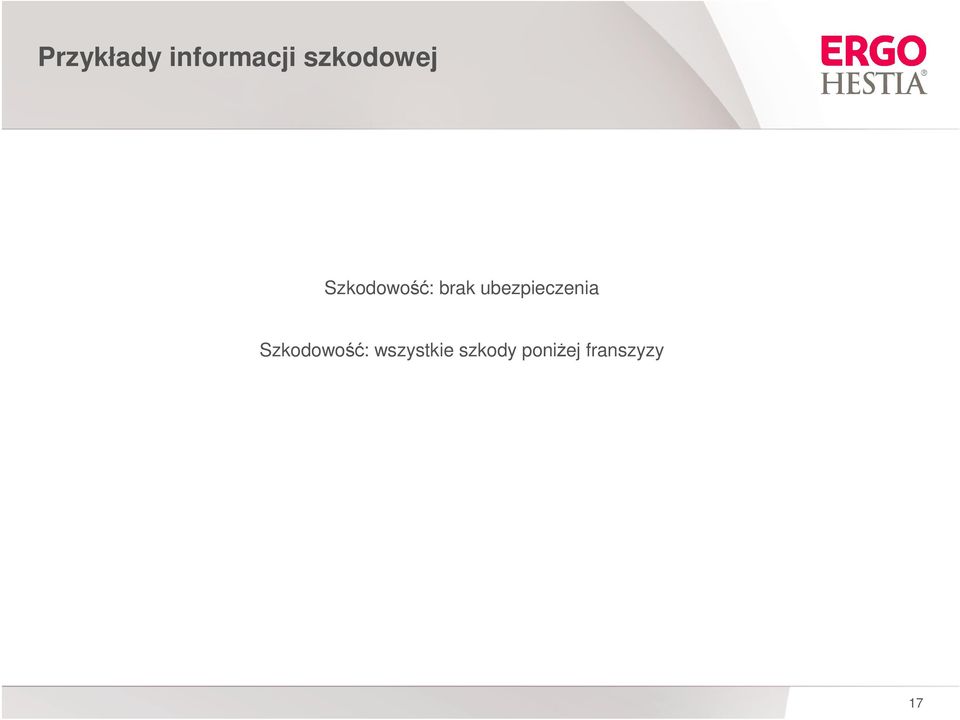 Przykłady informacji szkodowej

ERGO
HESTIA®

Szkodowość: brak ubezpieczenia

Szkodowość: wszystkie szkody poniżej franszyzy

17